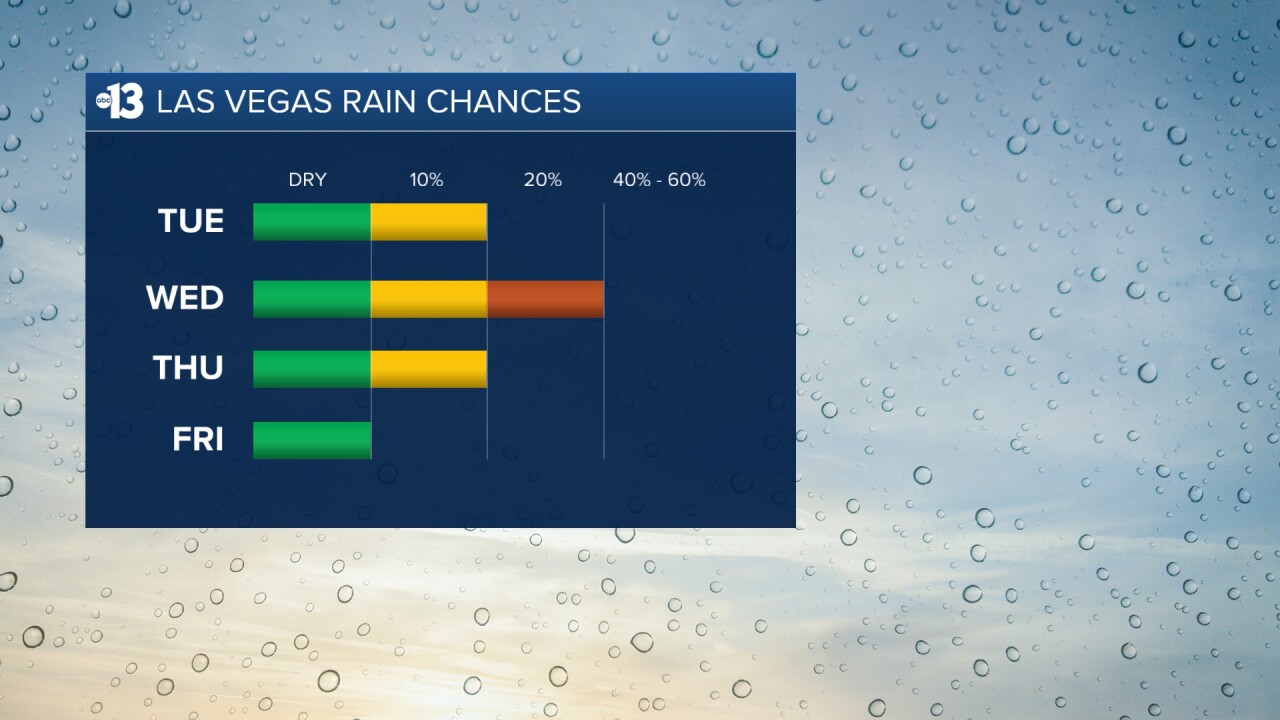 abc 13 LAS VEGAS RAIN CHANCES

DRY
10%
20%
40% - 60%

TUE
WED
THU
FRI